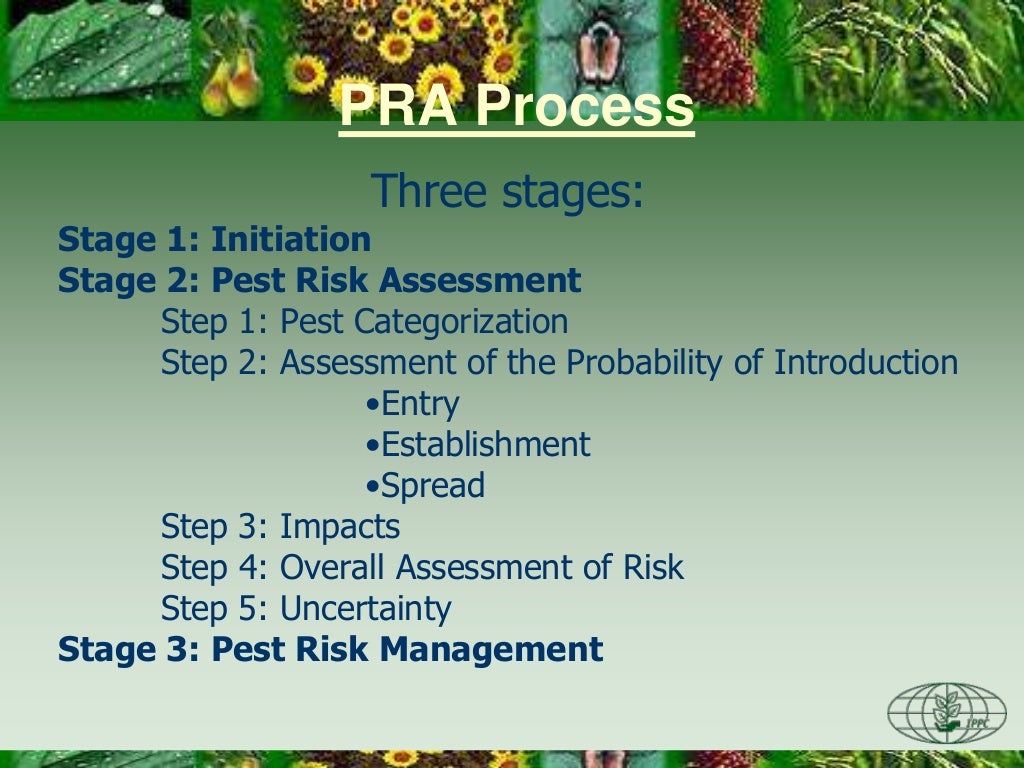 PRA Process

Three stages:

Stage 1: Initiation
Stage 2: Pest Risk Assessment
Step 1: Pest Categorization
Step 2: Assessment of the Probability of Introduction
•Entry
•Establishment
•Spread
Step 3: Impacts
Step 4: Overall Assessment of Risk
Step 5: Uncertainty
Stage 3: Pest Risk Management

IPPC